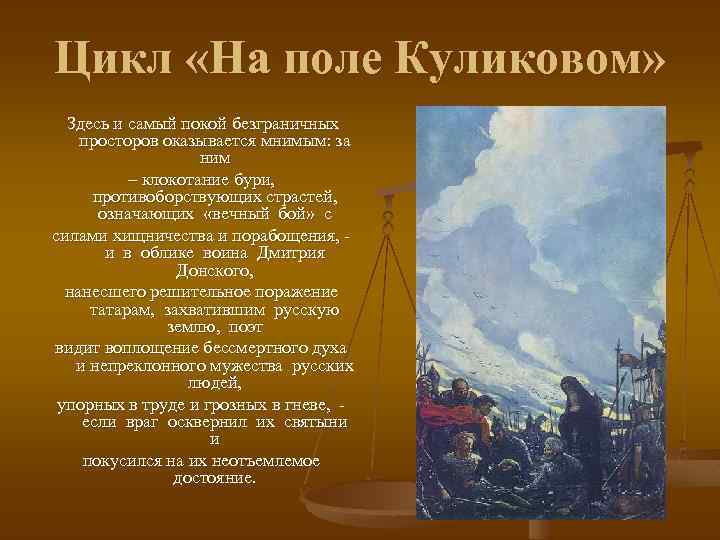 Цикл «На поле Куликовом»

Здесь и самый покой безграничных просторов оказывается мнимым: за ним
– клокотание бури, противоборствующих страстей, означающих «вечный бой» с
силами хищничества и порабощения, - и в облике воина Дмитрия Донского,
нанесшего решительное поражение татарам, захватившим русскую землю, поэт
видит воплощение бессмертного духа и непреклонного мужества русских людей,
упорных в труде и грозных в гневе, - если враг осквернил их святыни и
покусился на их неотъемлемое достояние.